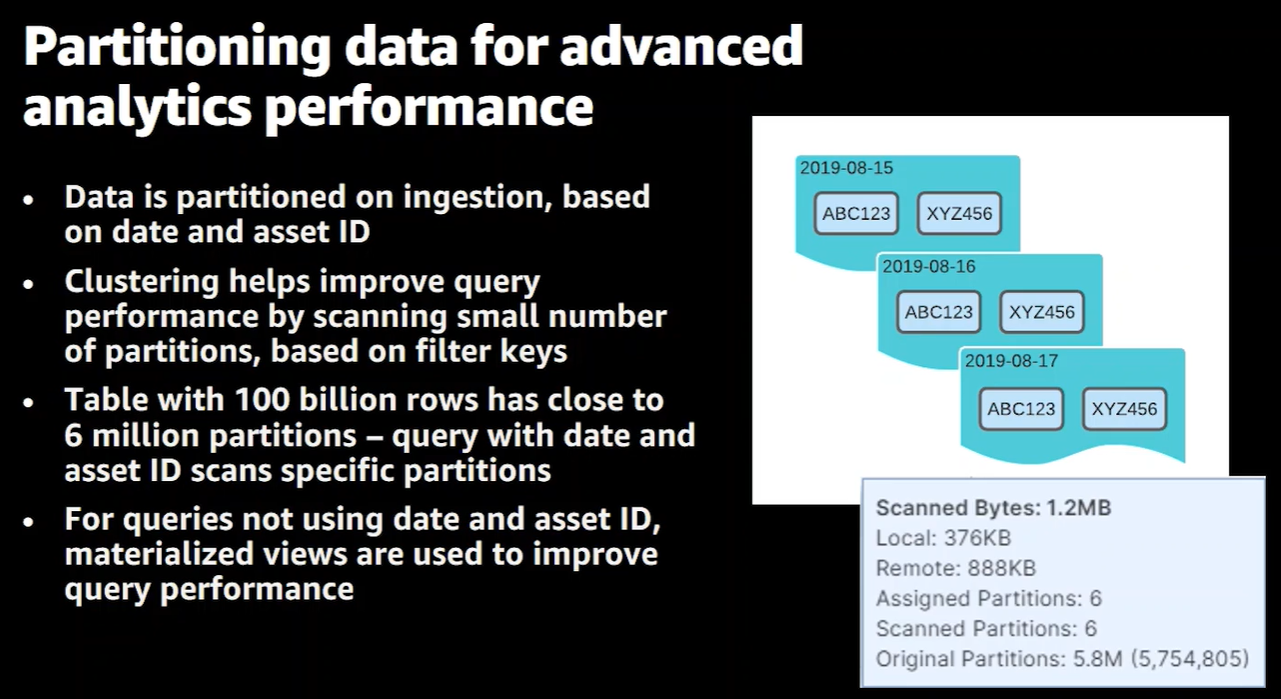 Partitioning data for advanced analytics performance

• Data is partitioned on ingestion, based on date and asset ID

• Clustering helps improve query performance by scanning small number of partitions, based on filter keys

• Table with 100 billion rows has close to 6 million partitions – query with date and asset ID scans specific partitions

• For queries not using date and asset ID, materialized views are used to improve query performance

2019-08-15
ABC123
XYZ456

2019-08-16
ABC123
XYZ456

2019-08-17
ABC123
XYZ456

Scanned Bytes: 1.2MB
Local: 376KB
Remote: 888KB
Assigned Partitions: 6
Scanned Partitions: 6
Original Partitions: 5.8M (5,754,805)